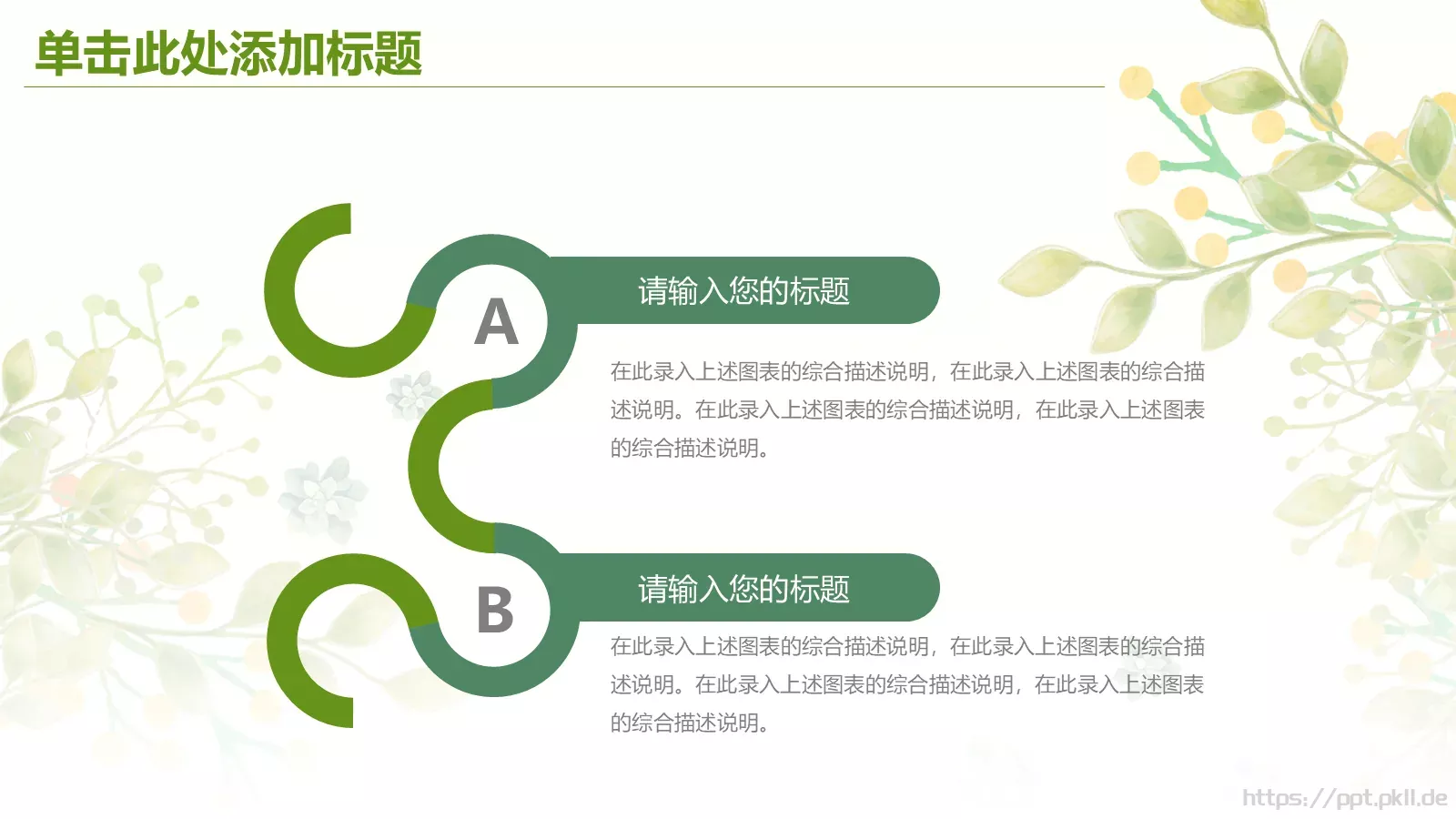 单击此处添加标题

A

请输入您的标题

在此录入上述图表的综合描述说明，在此录入上述图表的综合描述说明。在此录入上述图表的综合描述说明，在此录入上述图表的综合描述说明。

B

请输入您的标题

在此录入上述图表的综合描述说明，在此录入上述图表的综合描述说明。在此录入上述图表的综合描述说明，在此录入上述图表的综合描述说明。

https://ppt.pkll.de